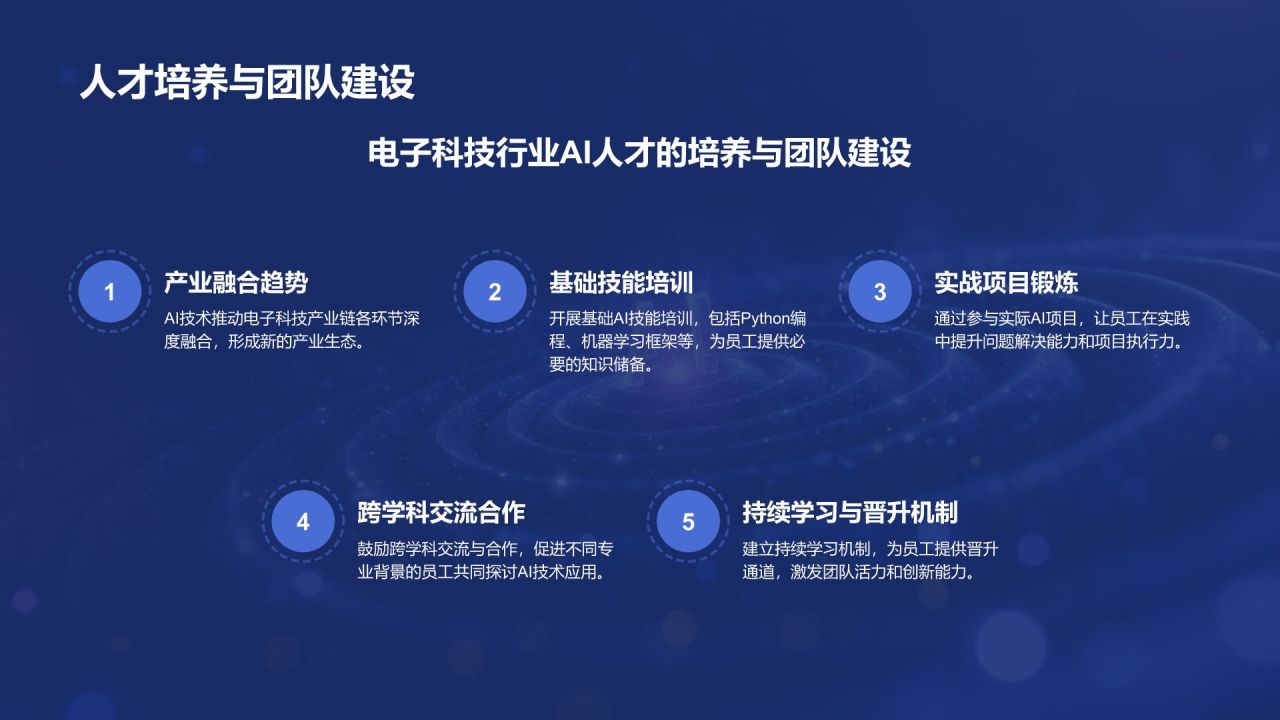 人才培养与团队建设

电子科技行业AI人才的培养与团队建设

1
产业融合趋势
AI技术推动电子科技产业链各环节深度融合，形成新的产业生态。

2
基础技能培训
开展基础AI技能培训，包括Python编程、机器学习框架等，为员工提供必要的知识储备。

3
实战项目锻炼
通过参与实际AI项目，让员工在实践中提升问题解决能力和项目执行力。

4
跨学科交流合作
鼓励跨学科交流与合作，促进不同专业背景的员工共同探讨AI技术应用。

5
持续学习与晋升机制
建立持续学习机制，为员工提供晋升通道，激发团队活力和创新能力。